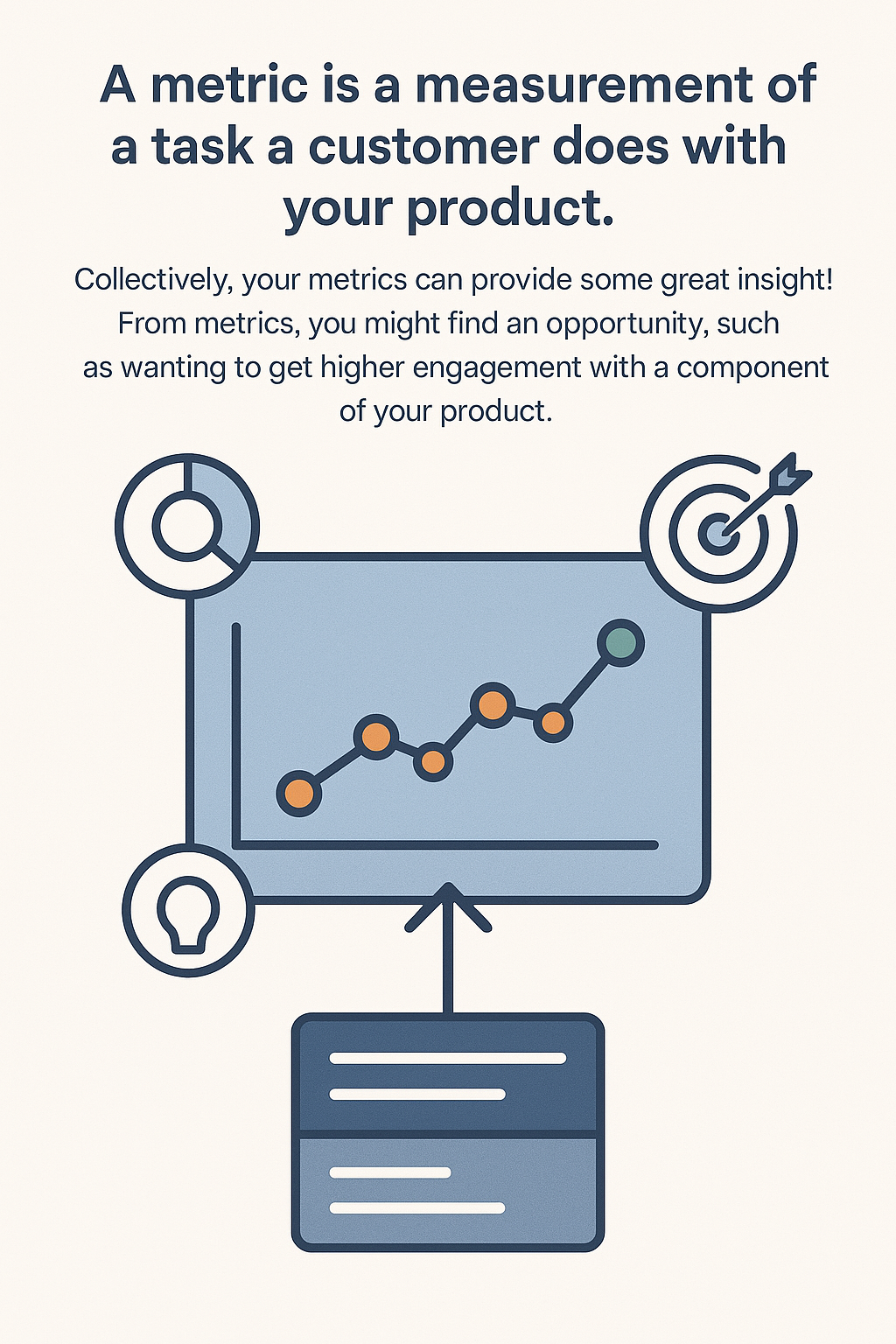 A metric is a measurement of a task a customer does with your product.

Collectively, your metrics can provide some great insight! From metrics, you might find an opportunity, such as wanting to get higher engagement with a component of your product.